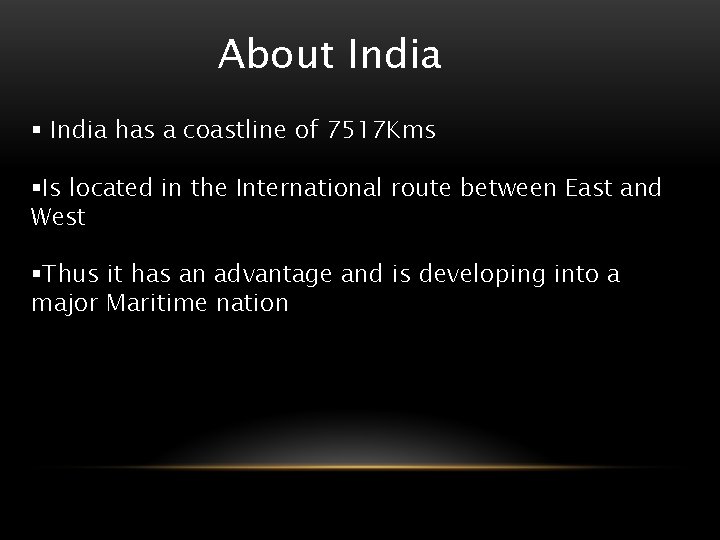 About India

▪ India has a coastline of 7517Kms

▪Is located in the International route between East and West

▪Thus it has an advantage and is developing into a major Maritime nation